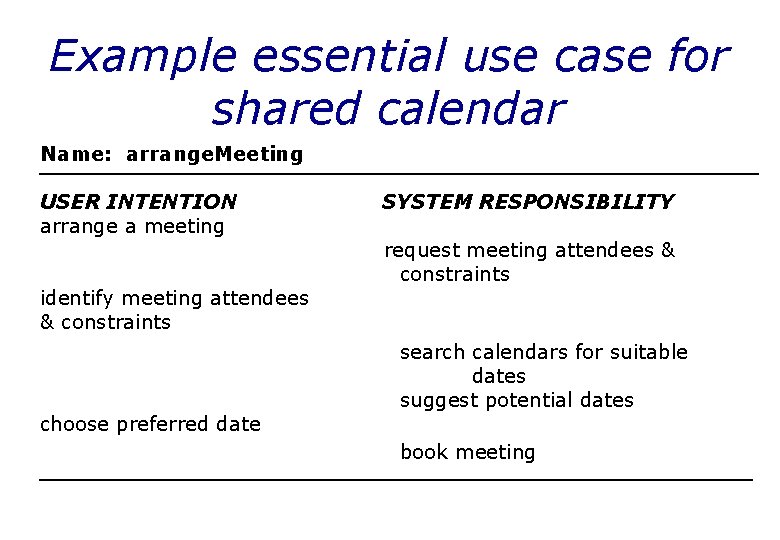 Example essential use case for shared calendar

Name: arrangeMeeting

| USER INTENTION | SYSTEM RESPONSIBILITY |
|---|---|
| arrange a meeting | |
| | request meeting attendees & constraints |
| identify meeting attendees & constraints | |
| | search calendars for suitable dates |
| | suggest potential dates |
| choose preferred date | |
| | book meeting |